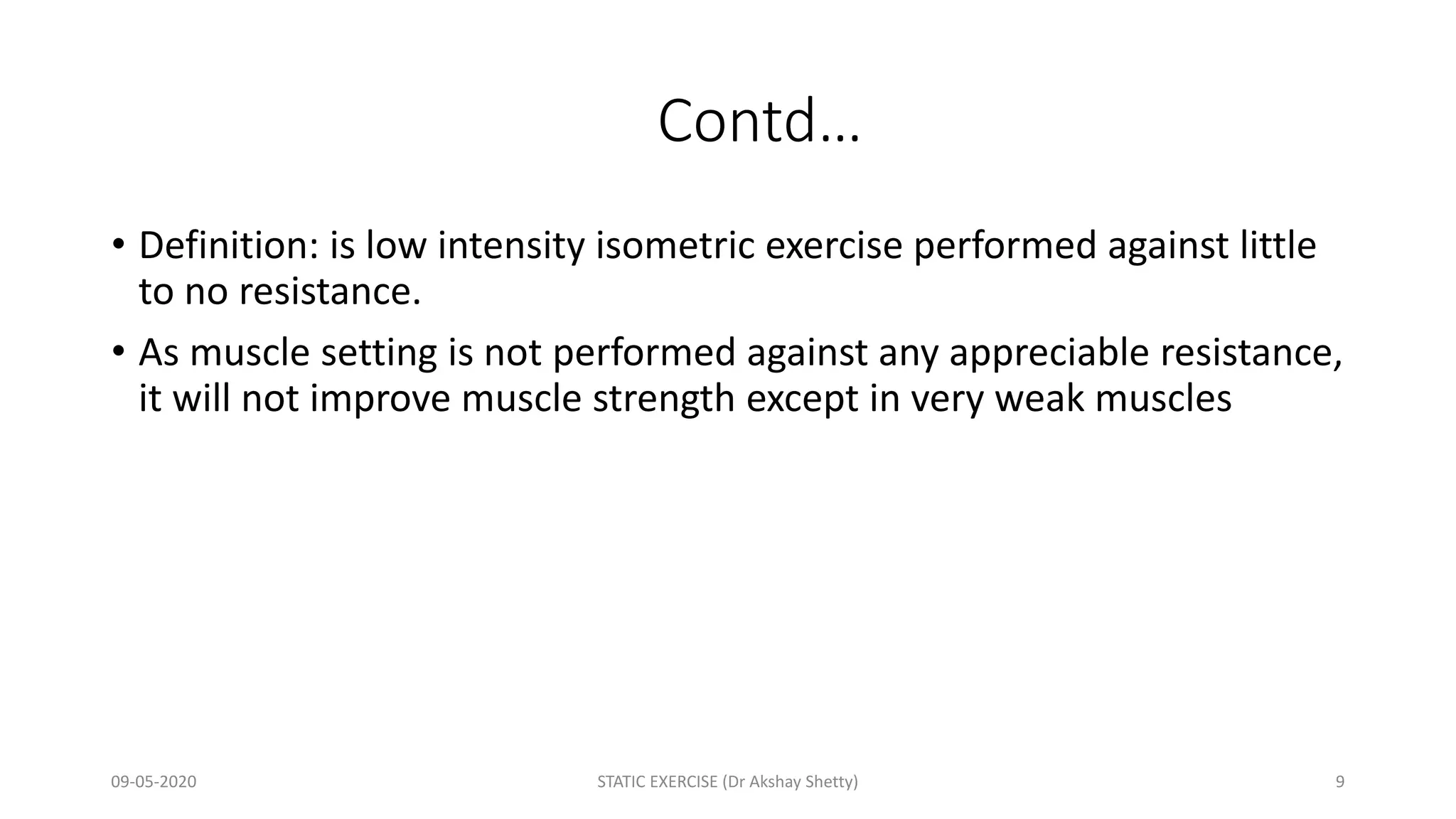 Contd…

• Definition: is low intensity isometric exercise performed against little to no resistance.

• As muscle setting is not performed against any appreciable resistance, it will not improve muscle strength except in very weak muscles

09-05-2020

STATIC EXERCISE (Dr Akshay Shetty)

9